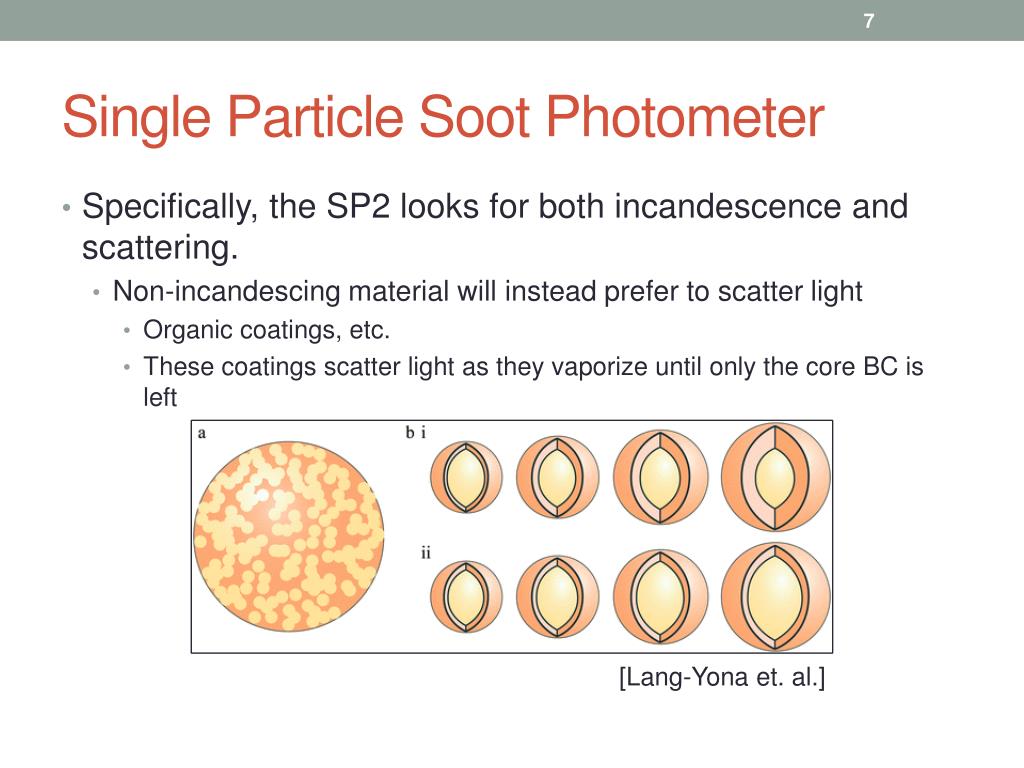 7

Single Particle Soot Photometer

• Specifically, the SP2 looks for both incandescence and scattering.
  • Non-incandescing material will instead prefer to scatter light
    • Organic coatings, etc.
    • These coatings scatter light as they vaporize until only the core BC is left

a

b i

ii

[Lang-Yona et. al.]